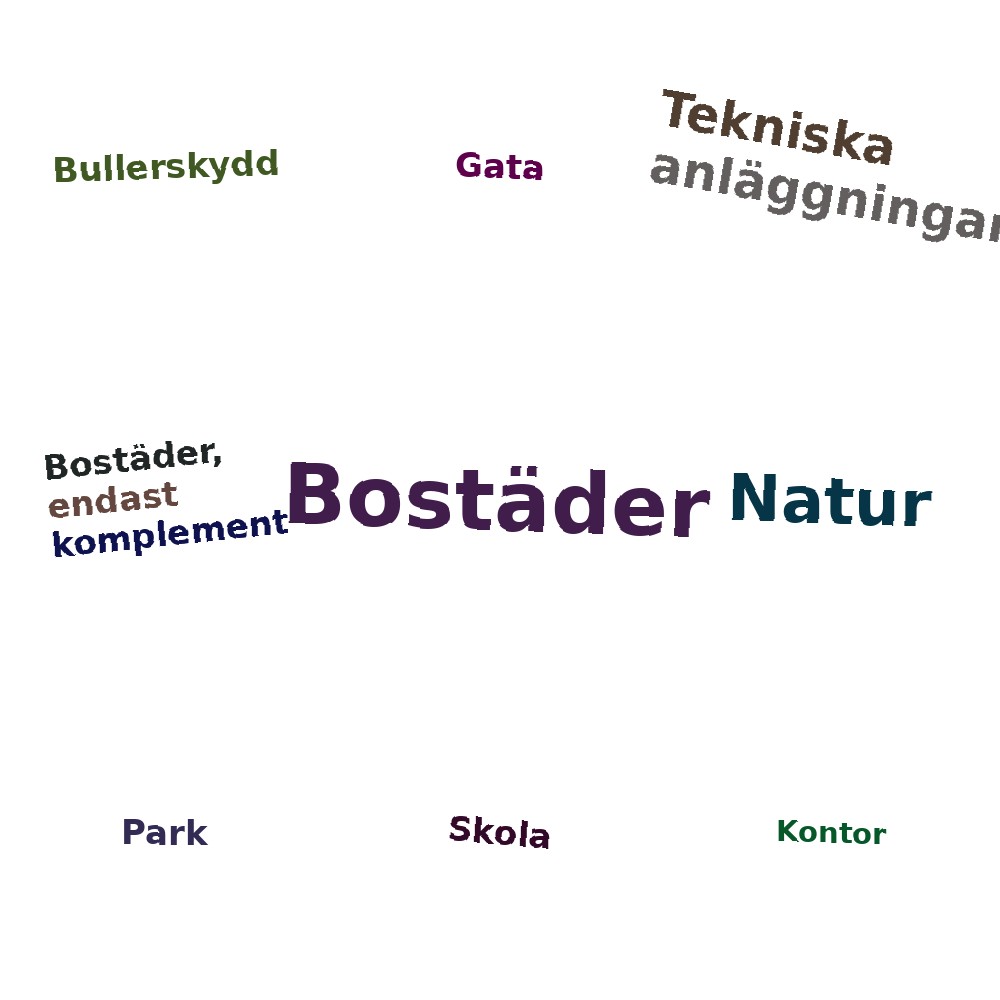 Bullerskydd

Gata

Tekniska anläggningar

Bostäder, endast komplement

Bostäder

Natur

Park

Skola

Kontor